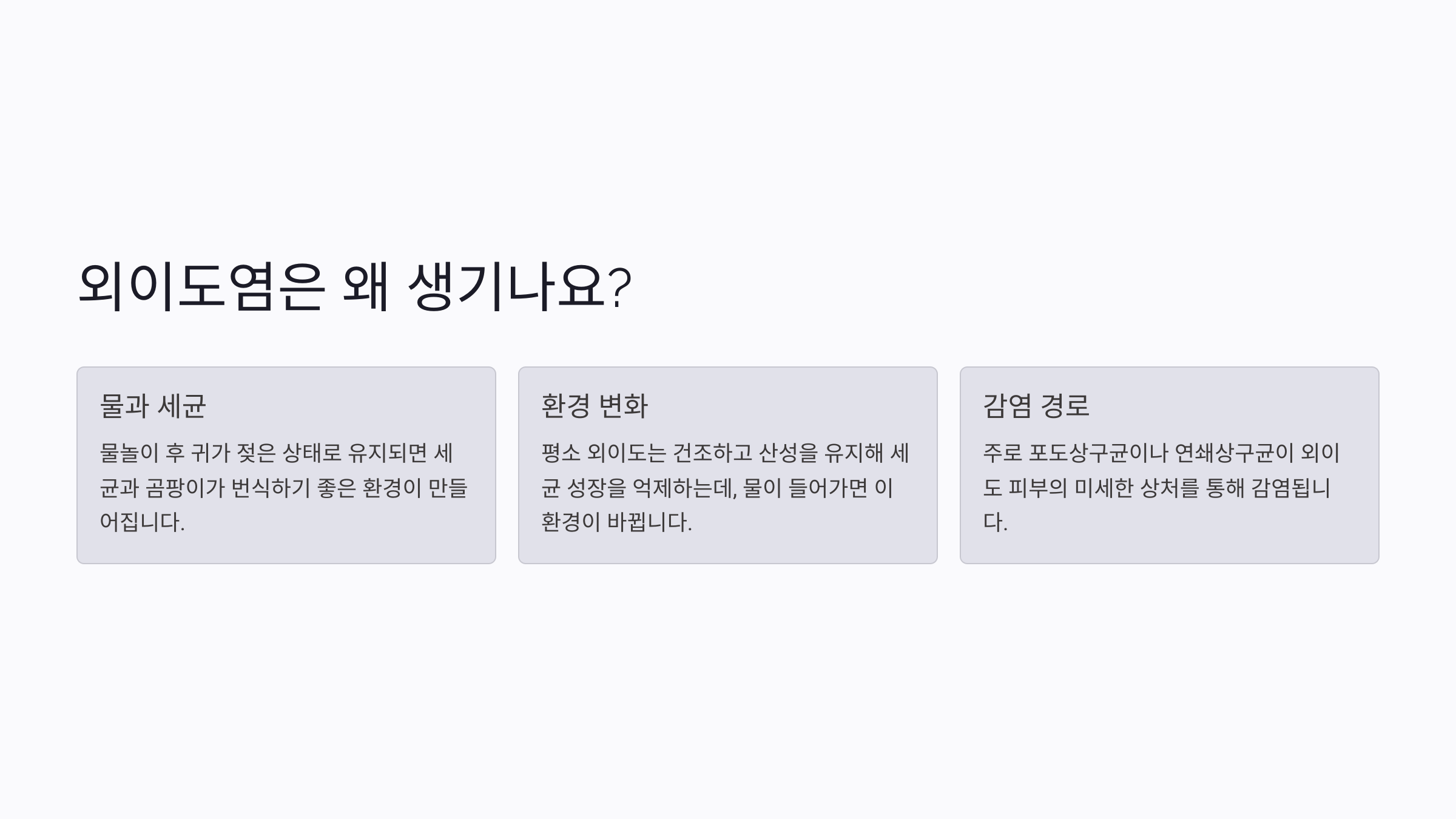 외이도염은 왜 생기나요?

물과 세균

물놀이 후 귀가 젖은 상태로 유지되면 세균과 곰팡이가 번식하기 좋은 환경이 만들어집니다.

환경 변화

평소 외이도는 건조하고 산성을 유지해 세균 성장을 억제하는데, 물이 들어가면 이 환경이 바뀝니다.

감염 경로

주로 포도상구균이나 연쇄상구균이 외이도 피부의 미세한 상처를 통해 감염됩니다.